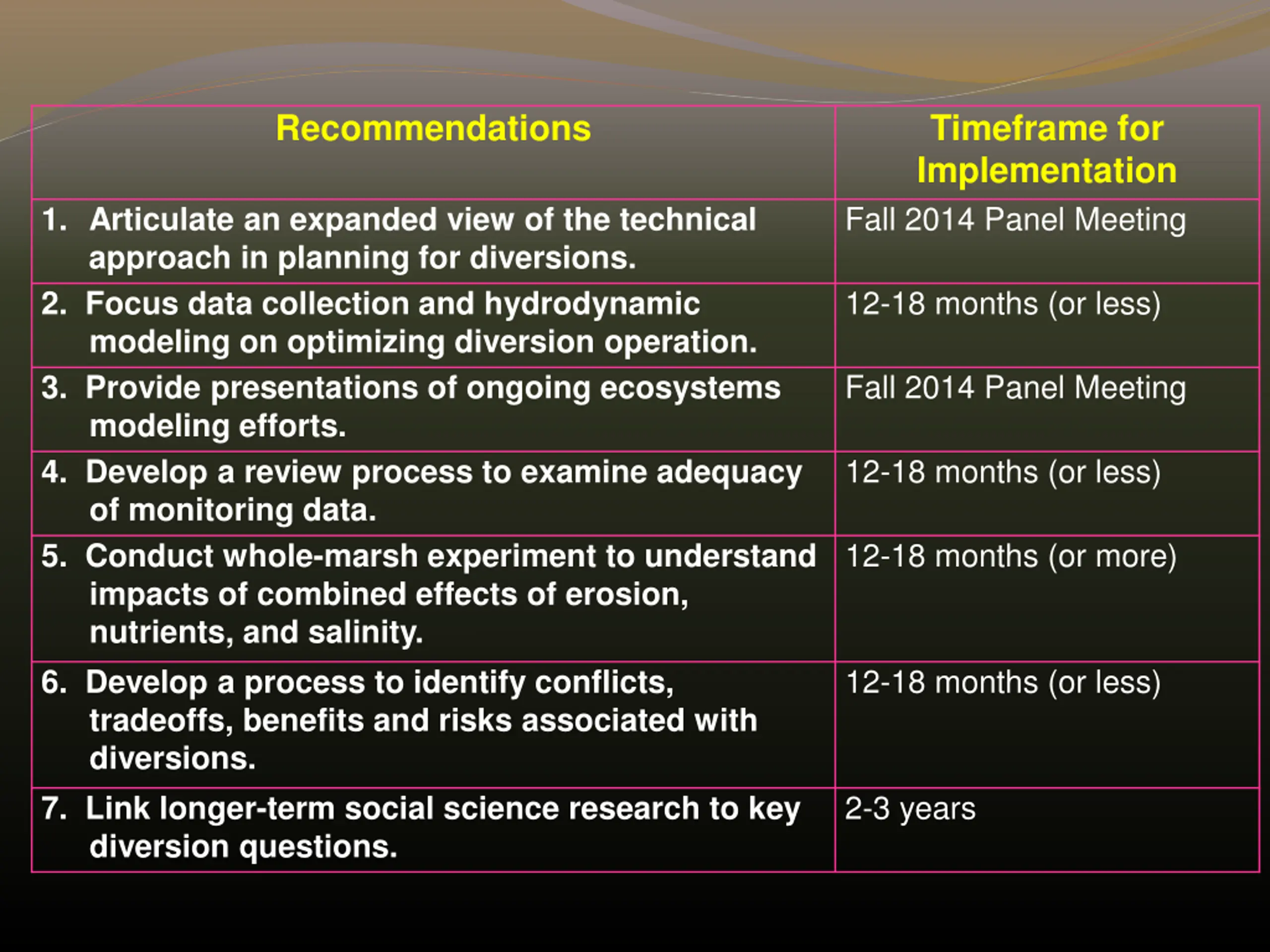 | Recommendations | Timeframe for Implementation |
|---|---|
| 1. Articulate an expanded view of the technical approach in planning for diversions. | Fall 2014 Panel Meeting |
| 2. Focus data collection and hydrodynamic modeling on optimizing diversion operation. | 12-18 months (or less) |
| 3. Provide presentations of ongoing ecosystems modeling efforts. | Fall 2014 Panel Meeting |
| 4. Develop a review process to examine adequacy of monitoring data. | 12-18 months (or less) |
| 5. Conduct whole-marsh experiment to understand impacts of combined effects of erosion, nutrients, and salinity. | 12-18 months (or more) |
| 6. Develop a process to identify conflicts, tradeoffs, benefits and risks associated with diversions. | 12-18 months (or less) |
| 7. Link longer-term social science research to key diversion questions. | 2-3 years |